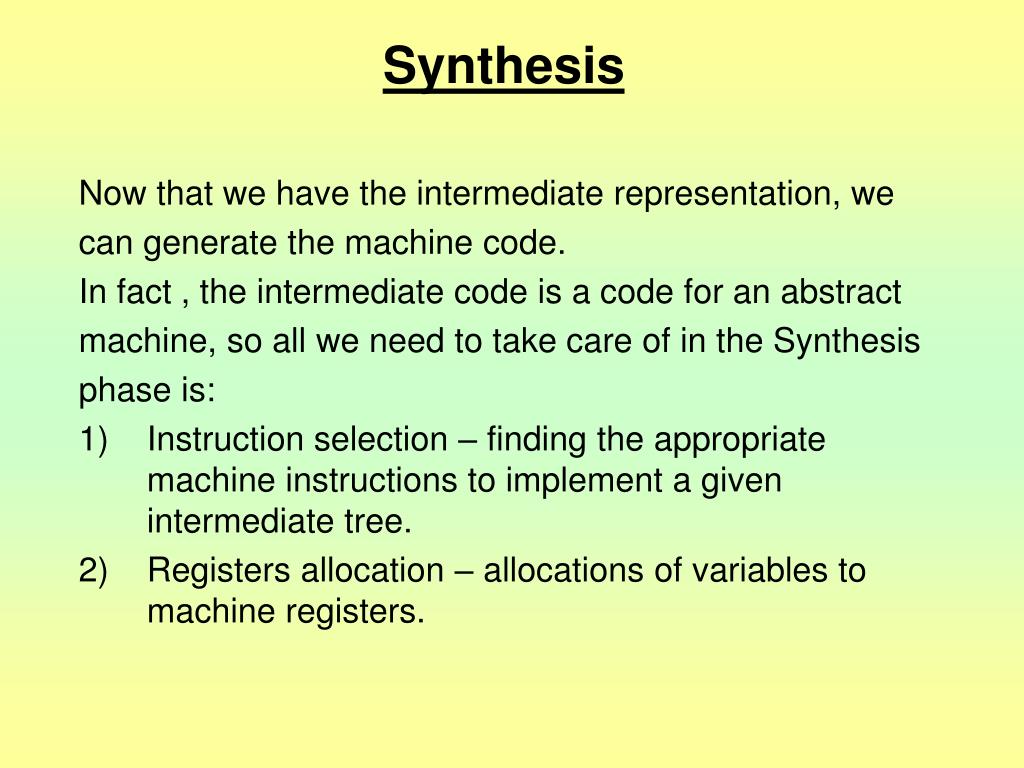 Synthesis

Now that we have the intermediate representation, we can generate the machine code.
In fact , the intermediate code is a code for an abstract machine, so all we need to take care of in the Synthesis phase is:
1) Instruction selection – finding the appropriate machine instructions to implement a given intermediate tree.
2) Registers allocation – allocations of variables to machine registers.